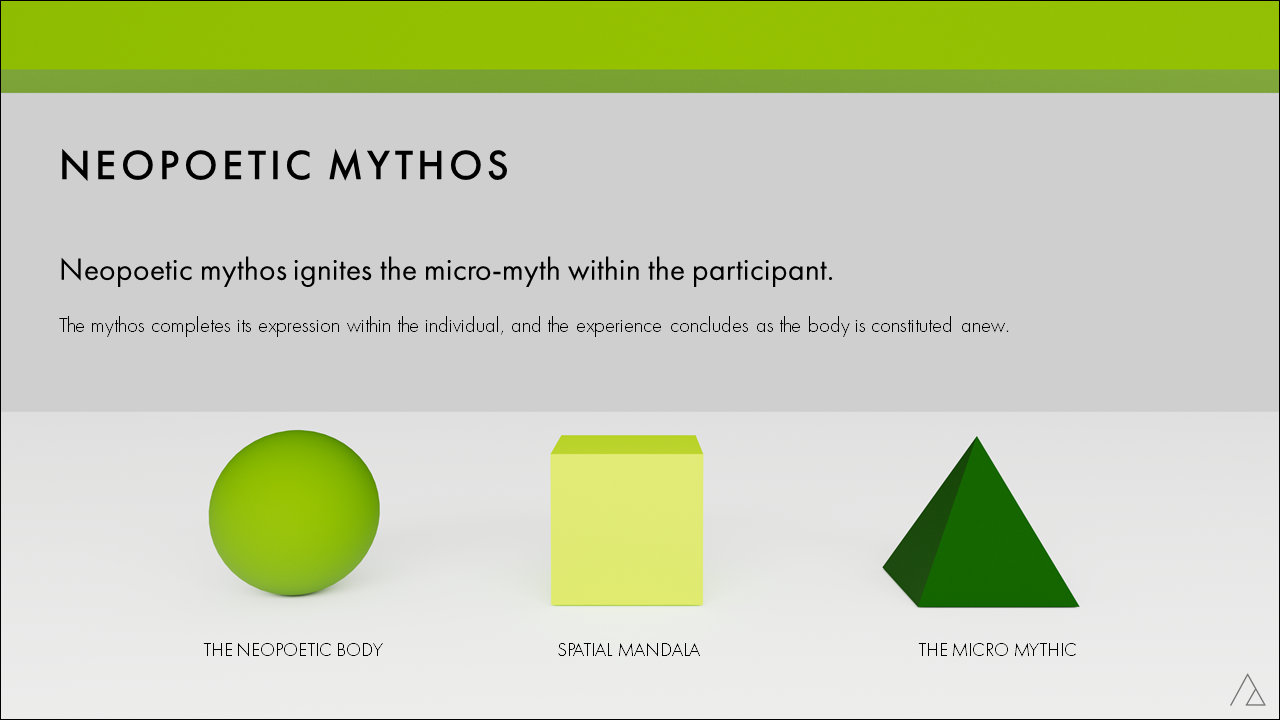 NEOPOETIC MYTHOS

Neopoetic mythos ignites the micro-myth within the participant.

The mythos completes its expression within the individual, and the experience concludes as the body is constituted anew.

THE NEOPOETIC BODY

SPATIAL MANDALA

THE MICRO MYTHIC